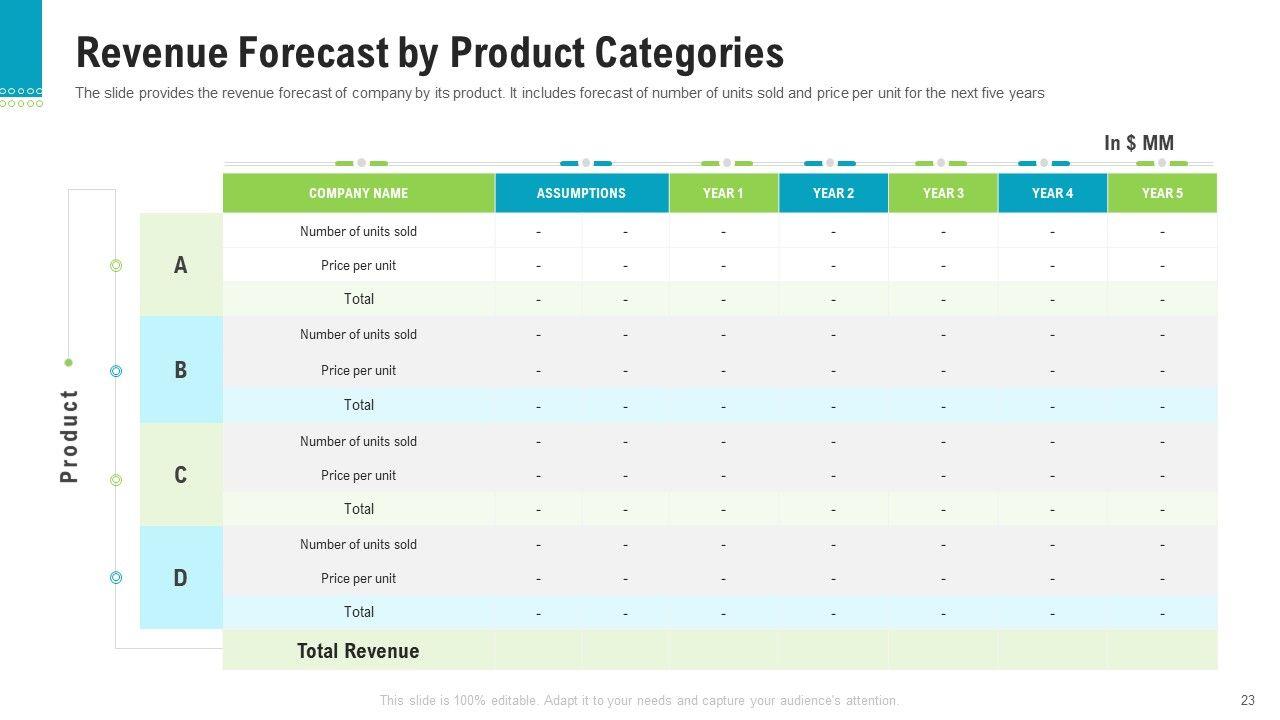 Revenue Forecast by Product Categories

The slide provides the revenue forecast of company by its product. It includes forecast of number of units sold and price per unit for the next five years

In $ MM

Product

| | COMPANY NAME | ASSUMPTIONS | | YEAR 1 | YEAR 2 | YEAR 3 | YEAR 4 | YEAR 5 |
|---|---|---|---|---|---|---|---|---|
| A | Number of units sold | - | - | - | - | - | - | - |
| | Price per unit | - | - | - | - | - | - | - |
| | Total | - | - | - | - | - | - | - |
| B | Number of units sold | - | - | - | - | - | - | - |
| | Price per unit | - | - | - | - | - | - | - |
| | Total | - | - | - | - | - | - | - |
| C | Number of units sold | - | - | - | - | - | - | - |
| | Price per unit | - | - | - | - | - | - | - |
| | Total | - | - | - | - | - | - | - |
| D | Number of units sold | - | - | - | - | - | - | - |
| | Price per unit | - | - | - | - | - | - | - |
| | Total | - | - | - | - | - | - | - |
| | Total Revenue | | | | | | | |

This slide is 100% editable. Adapt it to your needs and capture your audience's attention.

23